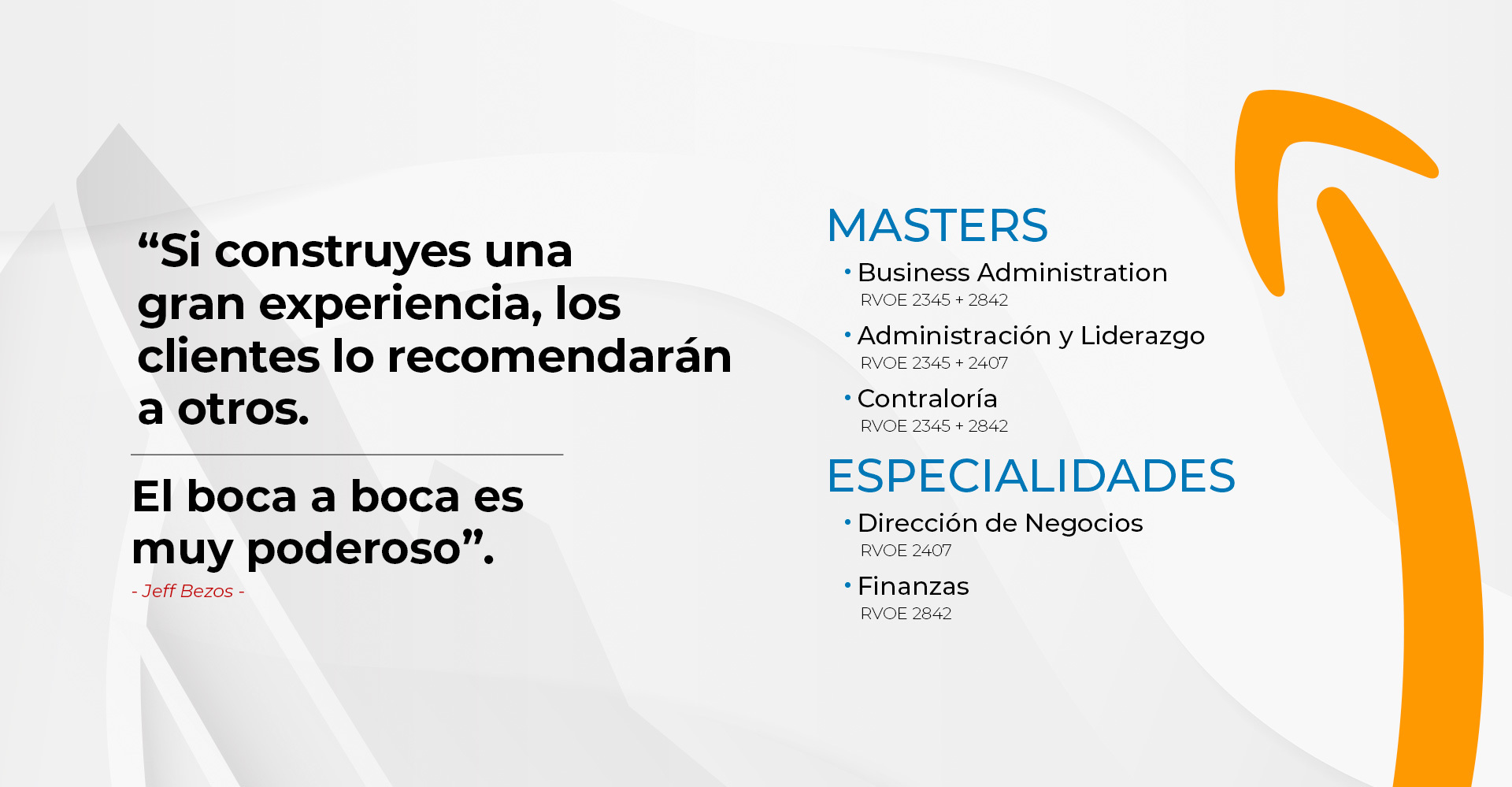 “Si construyes una gran experiencia, los clientes lo recomendarán a otros.

El boca a boca es muy poderoso”.

- Jeff Bezos -

MASTERS

• Business Administration
RVOE 2345 + 2842

• Administración y Liderazgo
RVOE 2345 + 2407

• Contraloría
RVOE 2345 + 2842

ESPECIALIDADES

• Dirección de Negocios
RVOE 2407

• Finanzas
RVOE 2842